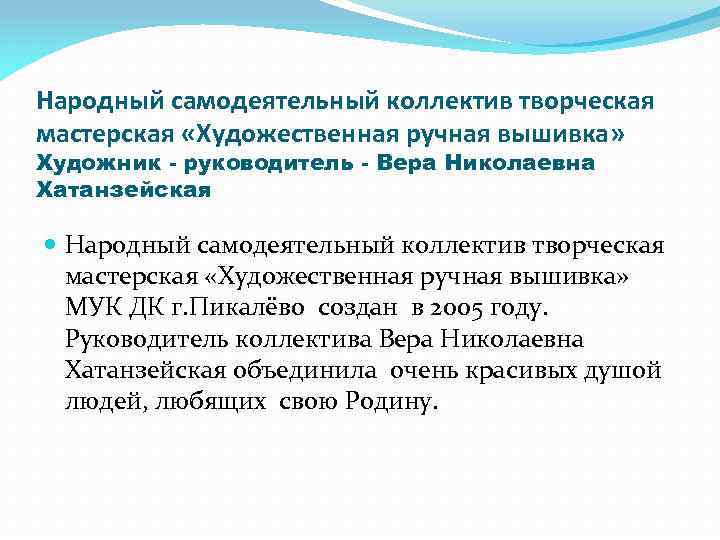 Народный самодеятельный коллектив творческая мастерская «Художественная ручная вышивка» Художник - руководитель - Вера Николаевна Хатанзейская

Народный самодеятельный коллектив творческая мастерская «Художественная ручная вышивка» МУК ДК г.Пикалёво создан в 2005 году. Руководитель коллектива Вера Николаевна Хатанзейская объединила очень красивых душой людей, любящих свою Родину.